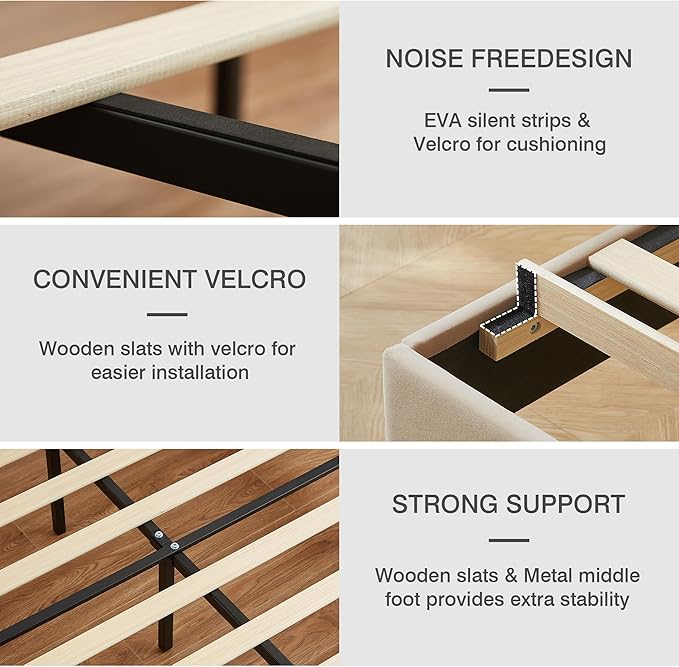 NOISE FREEDESIGN

EVA silent strips & Velcro for cushioning

CONVENIENT VELCRO

Wooden slats with velcro for easier installation

STRONG SUPPORT

Wooden slats & Metal middle foot provides extra stability